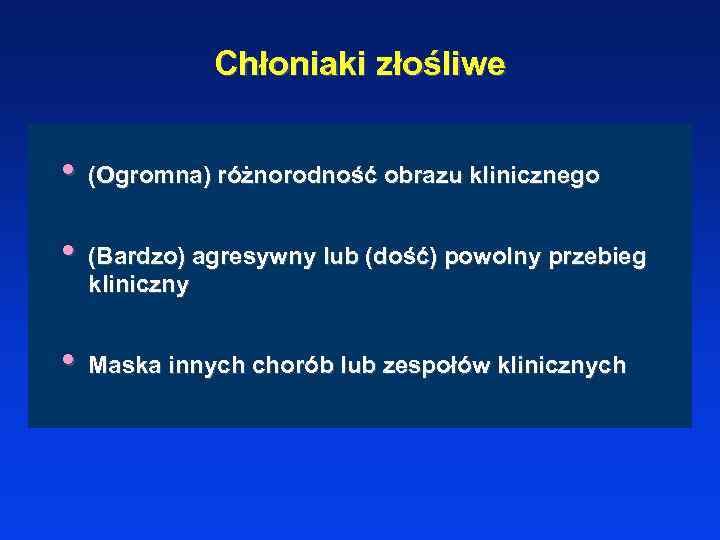 Chłoniaki złośliwe

• (Ogromna) różnorodność obrazu klinicznego

• (Bardzo) agresywny lub (dość) powolny przebieg kliniczny

• Maska innych chorób lub zespołów klinicznych